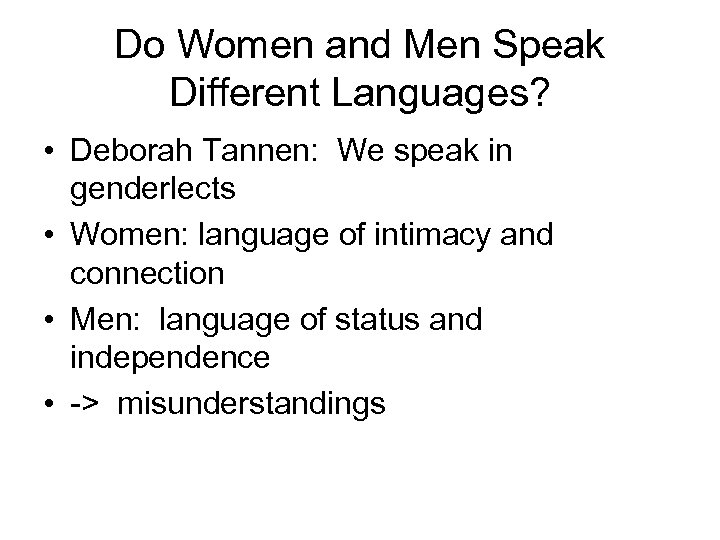 Do Women and Men Speak Different Languages?

• Deborah Tannen: We speak in genderlects
• Women: language of intimacy and connection
• Men: language of status and independence
• -> misunderstandings